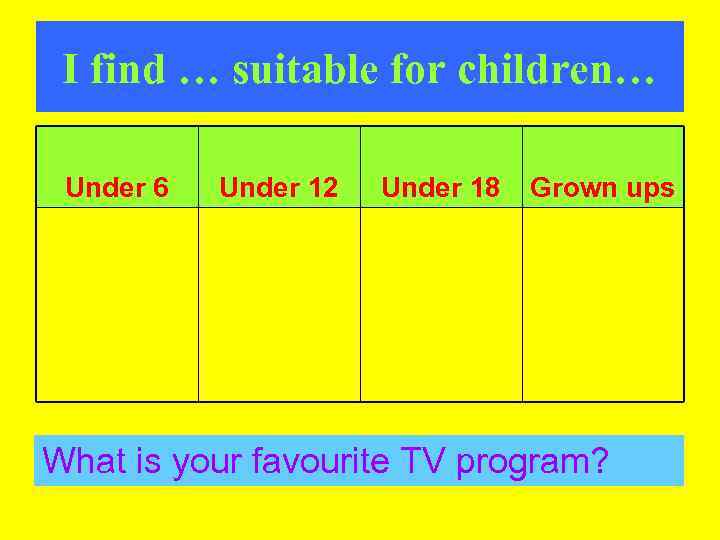 I find … suitable for children…

| Under 6 | Under 12 | Under 18 | Grown ups |
|---|---|---|---|
| | | | |

What is your favourite TV program?